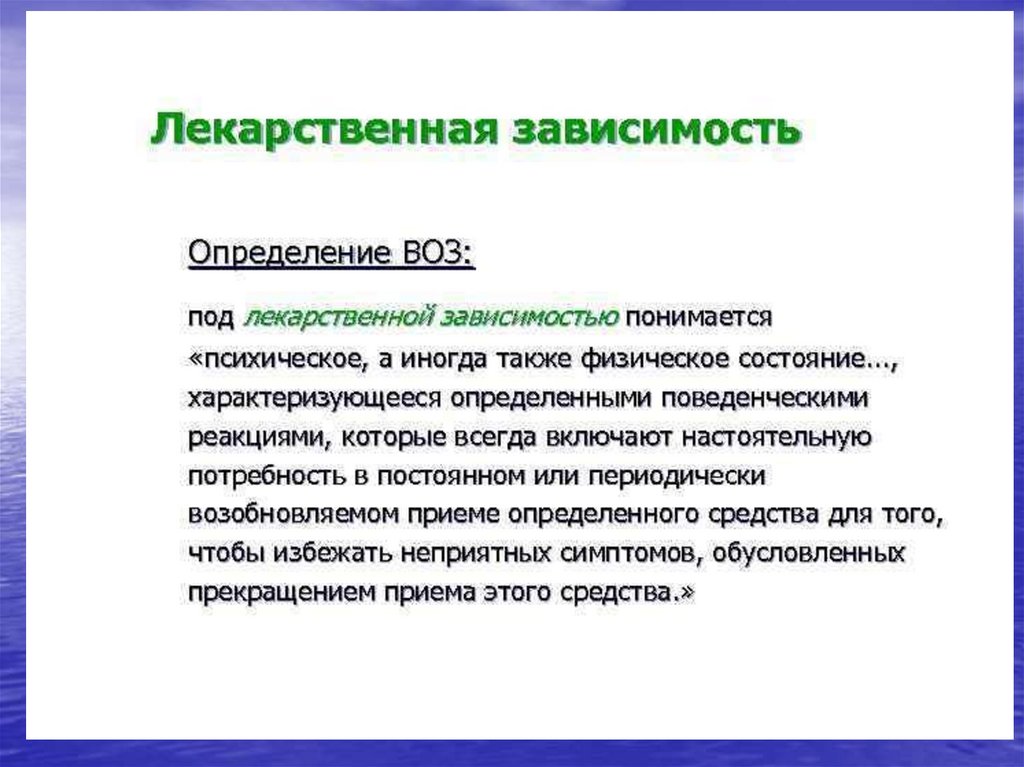 Лекарственная зависимость

Определение ВОЗ:

под лекарственной зависимостью понимается «психическое, а иногда также физическое состояние…, характеризующееся определенными поведенческими реакциями, которые всегда включают настоятельную потребность в постоянном или периодически возобновляемом приеме определенного средства для того, чтобы избежать неприятных симптомов, обусловленных прекращением приема этого средства.»